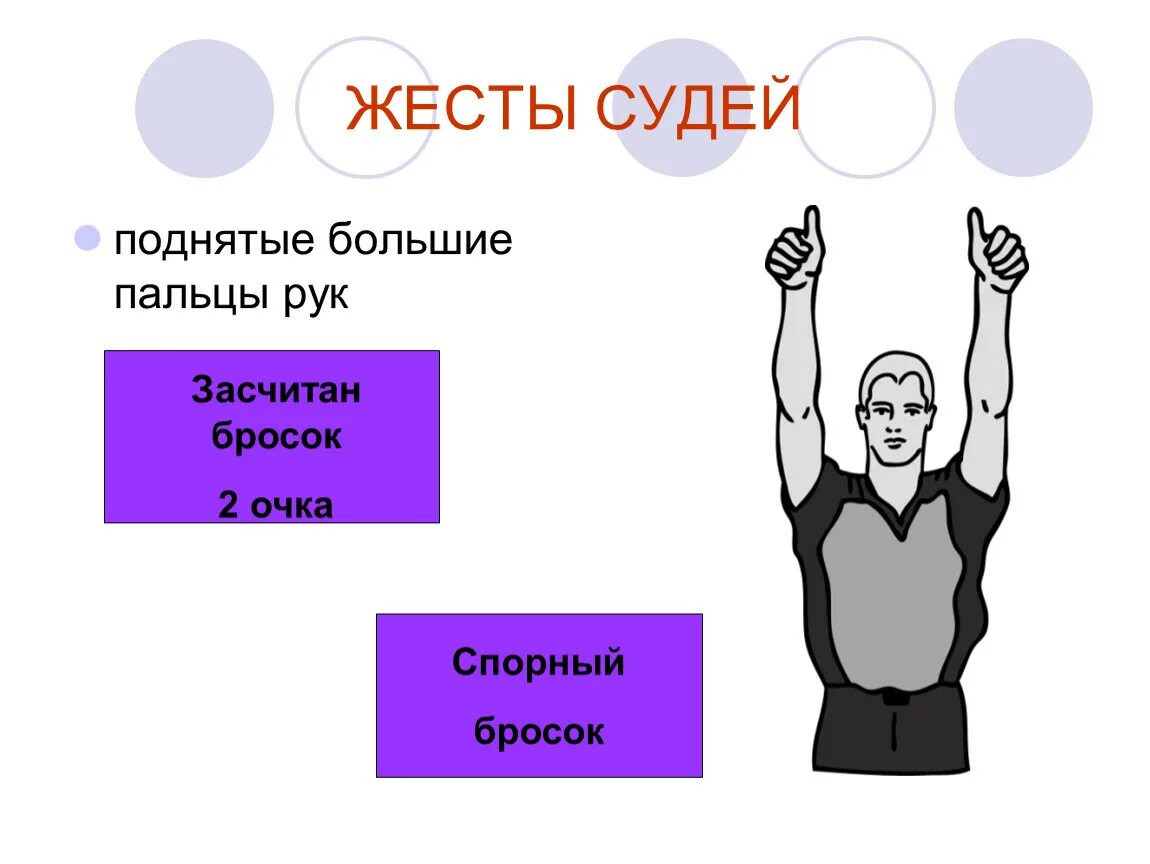 ЖЕСТЫ СУДЕЙ

поднятые большие пальцы рук

Засчитан бросок

2 очка

Спорный

бросок